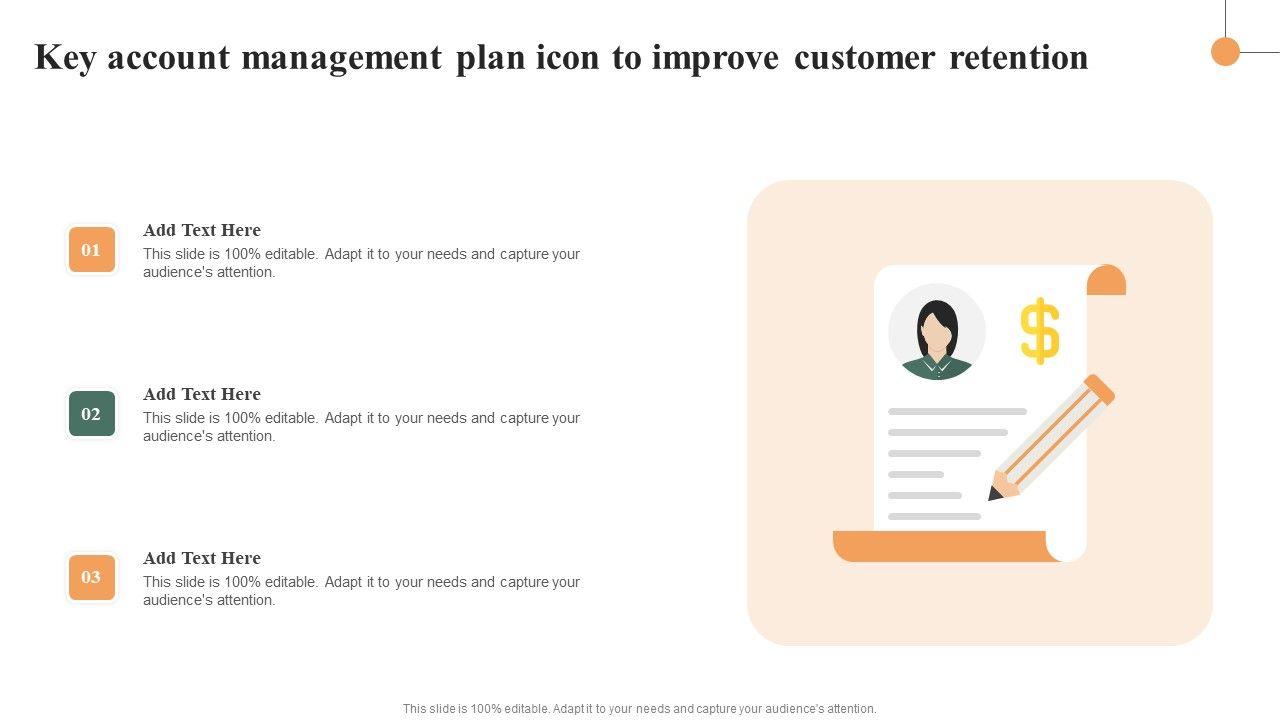 Key account management plan icon to improve customer retention

01

Add Text Here

This slide is 100% editable. Adapt it to your needs and capture your audience's attention.

02

Add Text Here

This slide is 100% editable. Adapt it to your needs and capture your audience's attention.

03

Add Text Here

This slide is 100% editable. Adapt it to your needs and capture your audience's attention.

$

This slide is 100% editable. Adapt it to your needs and capture your audience's attention.